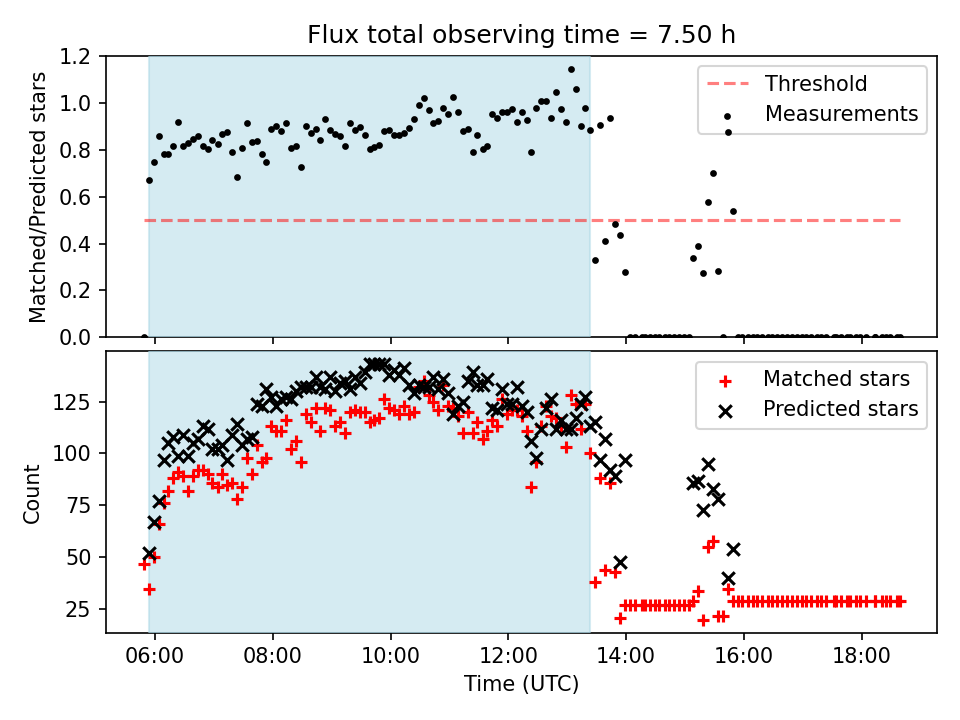 Flux total observing time = 7.50 h

Matched/Predicted stars

1.2
1.0
0.8
0.6
0.4
0.2
0.0

Threshold
Measurements

Count

125
100
75
50
25

Matched stars
Predicted stars

06:00
08:00
10:00
12:00
14:00
16:00
18:00

Time (UTC)